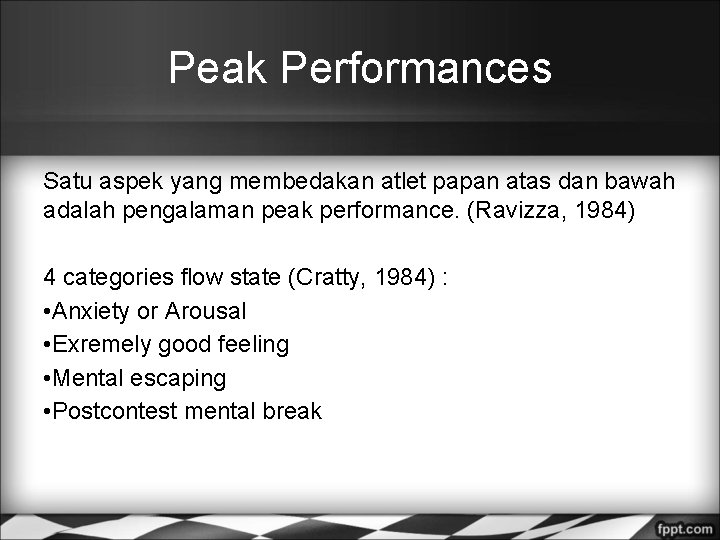 Peak Performances

Satu aspek yang membedakan atlet papan atas dan bawah adalah pengalaman peak performance. (Ravizza, 1984)

4 categories flow state (Cratty, 1984) :
•Anxiety or Arousal
•Exremely good feeling
•Mental escaping
•Postcontest mental break

fppt.com